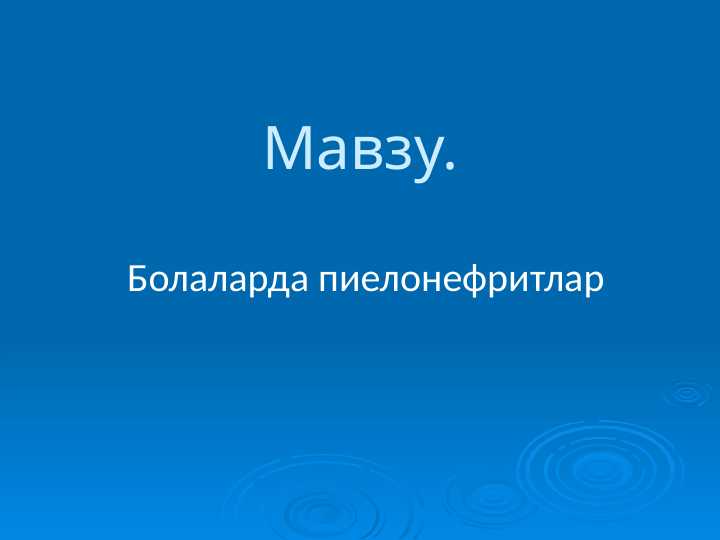 Мавзу.

Болаларда пиелонефритлар